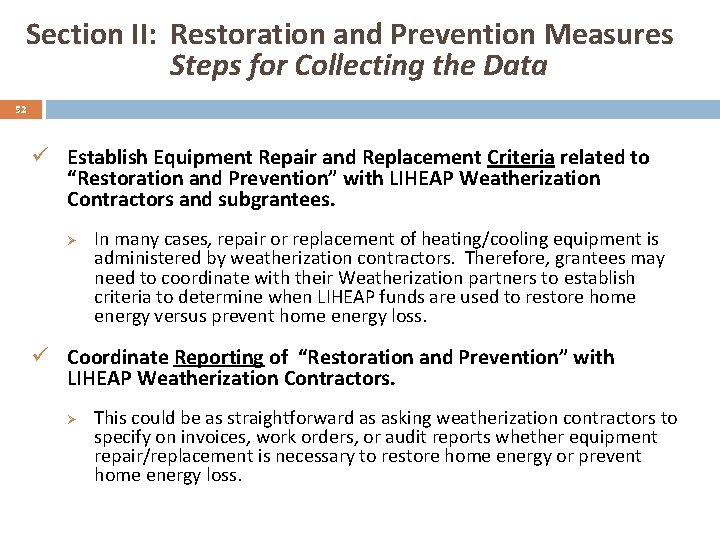 Section II: Restoration and Prevention Measures
Steps for Collecting the Data

52

✓ Establish Equipment Repair and Replacement Criteria related to "Restoration and Prevention" with LIHEAP Weatherization Contractors and subgrantees.

➢ In many cases, repair or replacement of heating/cooling equipment is administered by weatherization contractors. Therefore, grantees may need to coordinate with their Weatherization partners to establish criteria to determine when LIHEAP funds are used to restore home energy versus prevent home energy loss.

✓ Coordinate Reporting of "Restoration and Prevention" with LIHEAP Weatherization Contractors.

➢ This could be as straightforward as asking weatherization contractors to specify on invoices, work orders, or audit reports whether equipment repair/replacement is necessary to restore home energy or prevent home energy loss.